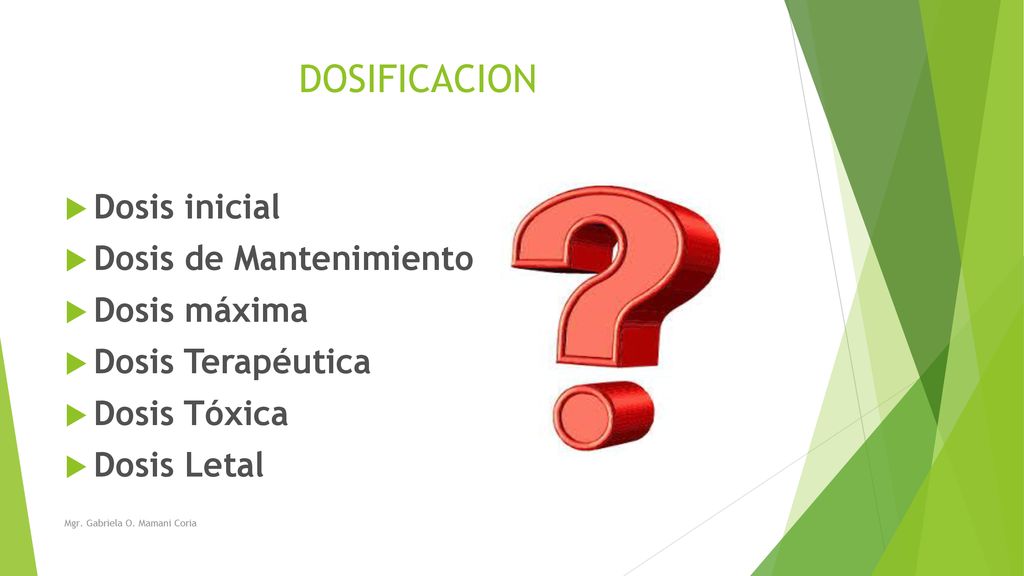 DOSIFICACION

Dosis inicial
Dosis de Mantenimiento
Dosis máxima
Dosis Terapéutica
Dosis Tóxica
Dosis Letal

Mgr. Gabriela O. Mamani Coria